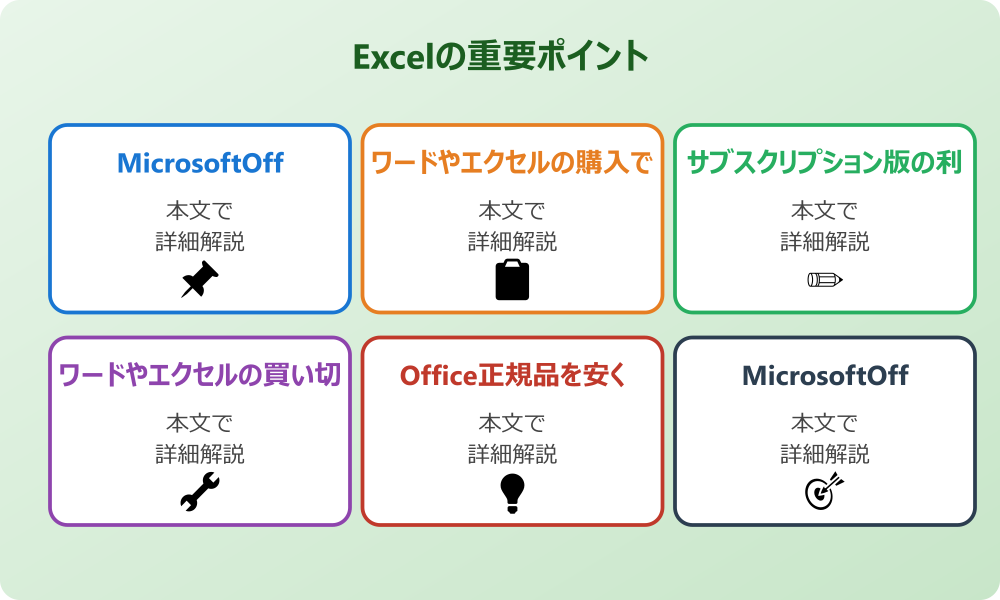 Excelの重要ポイント

MicrosoftOff

本文で
詳細解説

ワードやエクセルの購入で

本文で
詳細解説

サブスクリプション版の利

本文で
詳細解説

ワードやエクセルの買い切

本文で
詳細解説

Office正規品を安く

本文で
詳細解説

MicrosoftOff

本文で
詳細解説